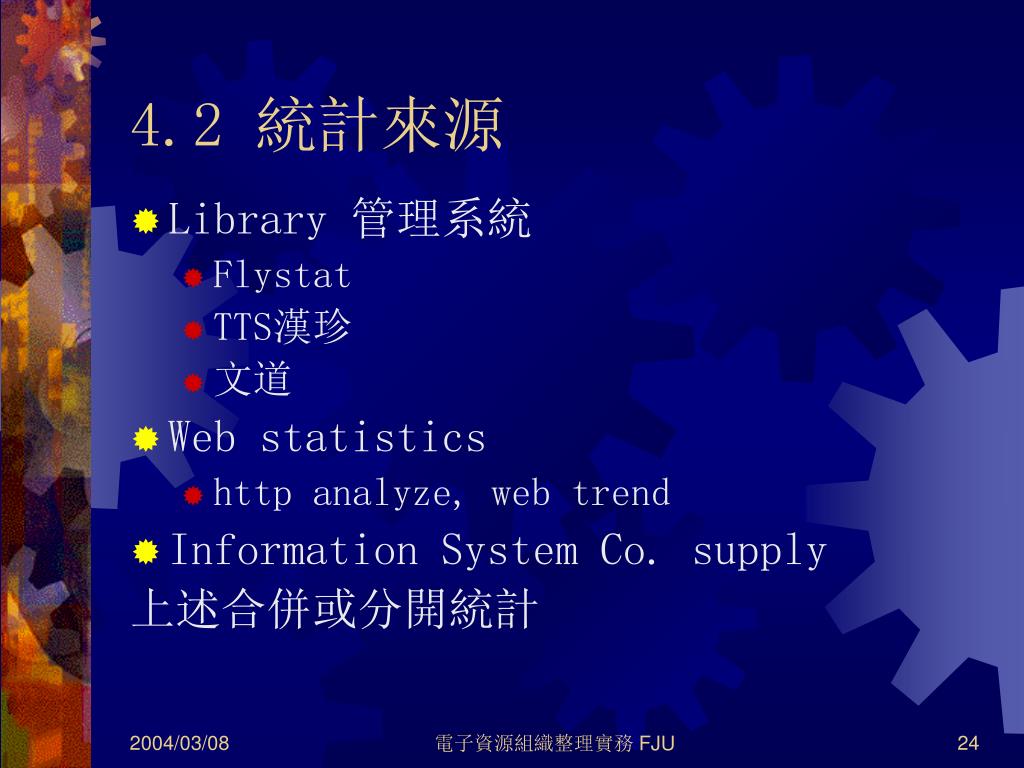 4.2 統計來源

Library 管理系統

Flystat

TTS漢珍

文道

Web statistics

http analyze, web trend

Information System Co. supply

上述合併或分開統計

2004/03/08

電子資源組織整理實務 FJU

24